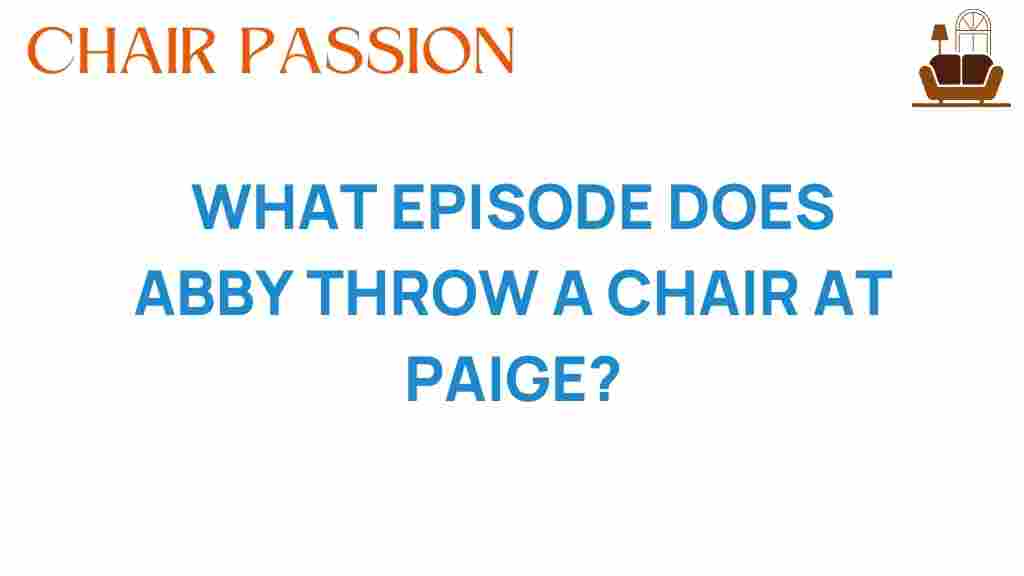 CHAIR PASSION

WHAT EPISODE DOES ABBY THROW A CHAIR AT PAIGE?